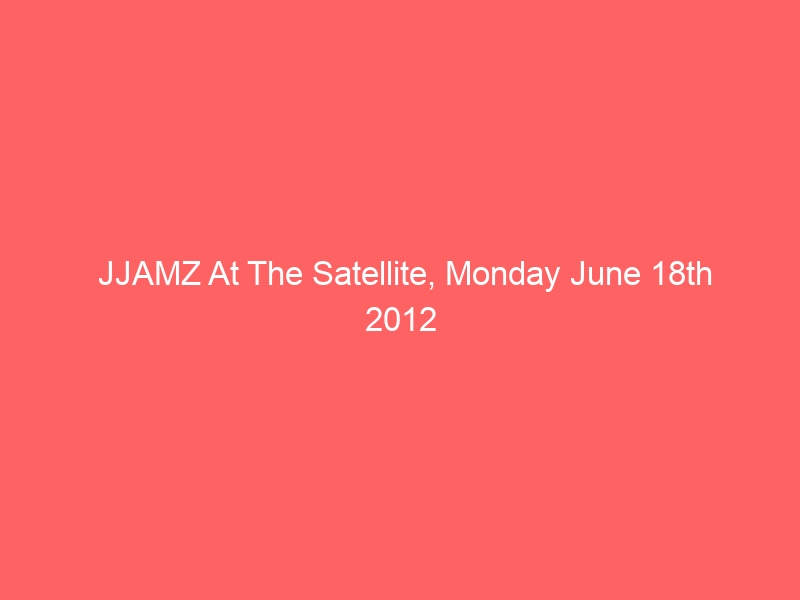 JJAMZ At The Satellite, Monday June 18th 2012